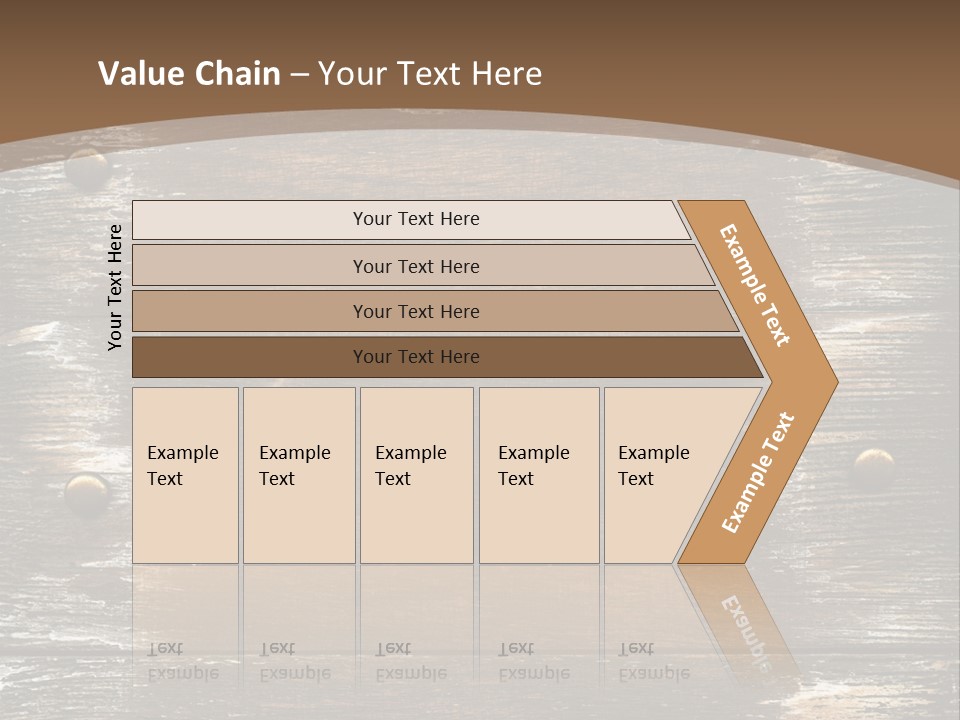 Value Chain – Your Text Here

Your Text Here

Your Text Here

Your Text Here

Your Text Here

Your Text Here

Example Text

Example Text

Example Text

Example Text

Example Text

Example Text

Example Text